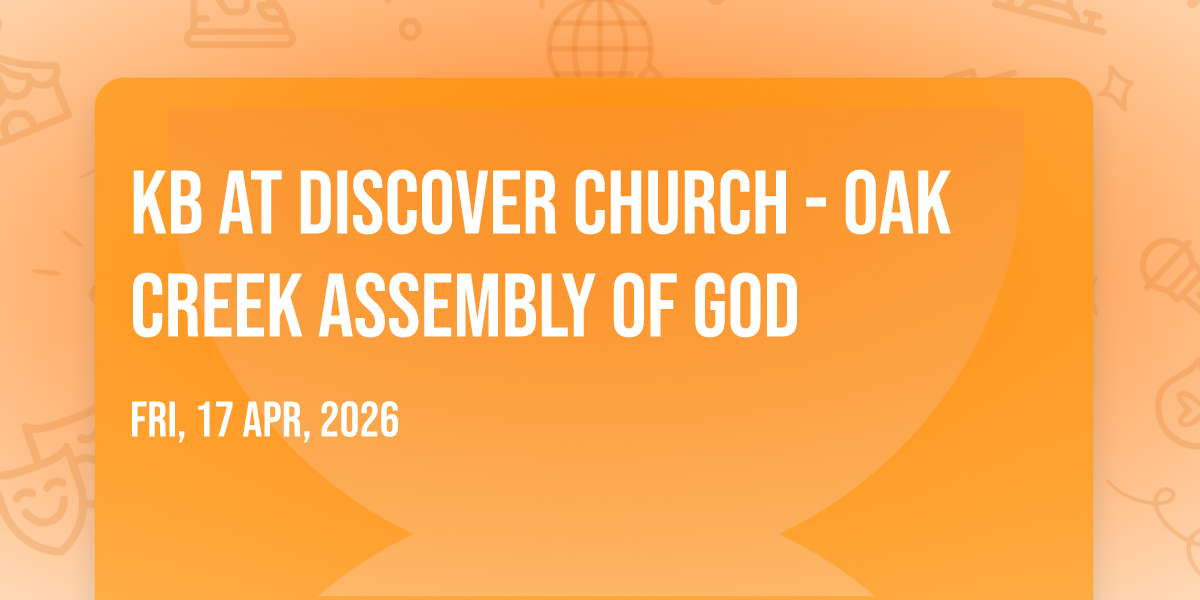 KB AT DISCOVER CHURCH - OAK CREEK ASSEMBLY OF GOD

FRI, 17 APR, 2026